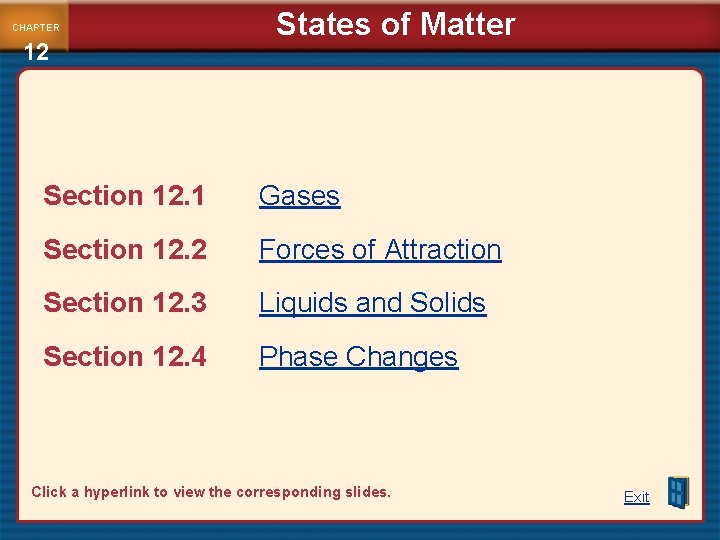 CHAPTER
12

States of Matter

Section 12.1 Gases

Section 12.2 Forces of Attraction

Section 12.3 Liquids and Solids

Section 12.4 Phase Changes

Click a hyperlink to view the corresponding slides.

Exit